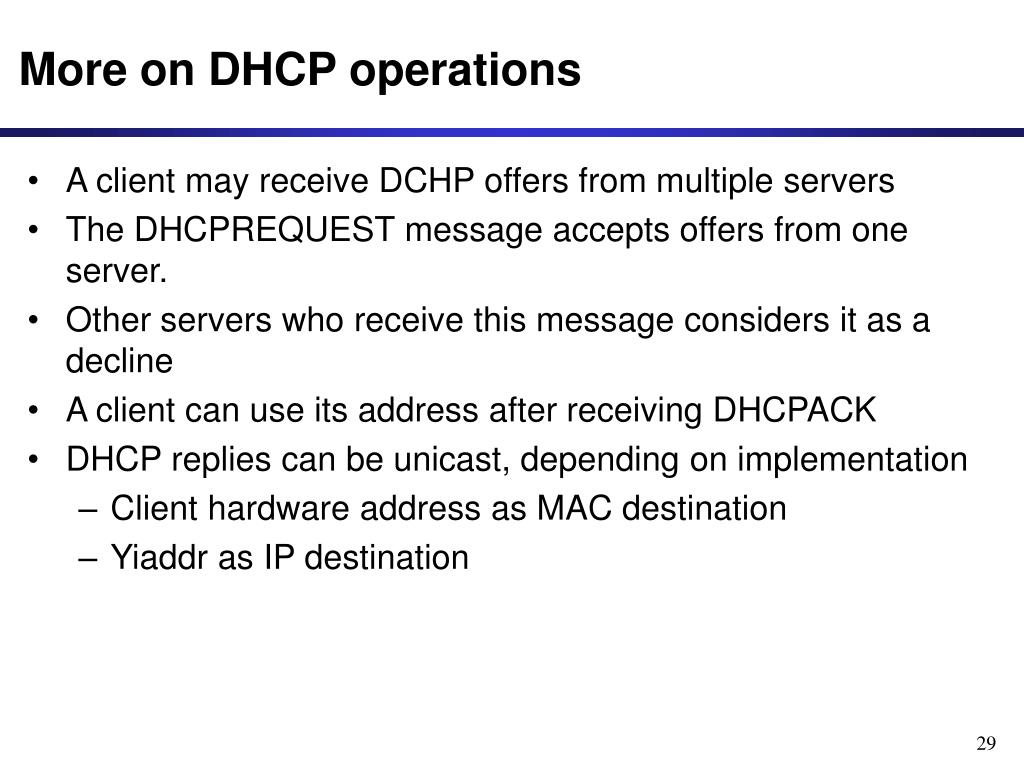 More on DHCP operations

• A client may receive DCHP offers from multiple servers
• The DHCPREQUEST message accepts offers from one server.
• Other servers who receive this message considers it as a decline
• A client can use its address after receiving DHCPACK
• DHCP replies can be unicast, depending on implementation
– Client hardware address as MAC destination
– Yiaddr as IP destination

29